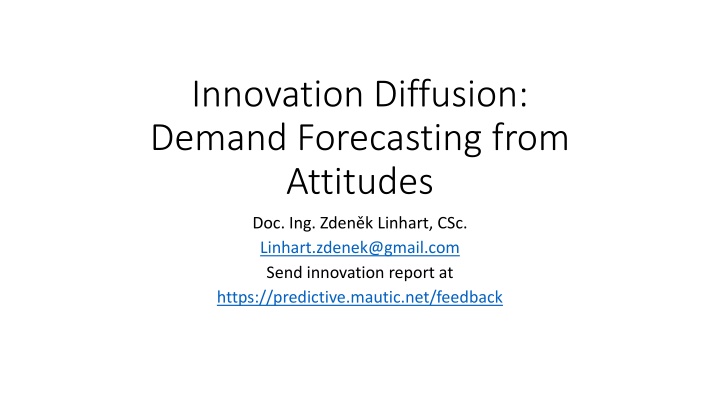 Innovation Diffusion: Demand Forecasting from Attitudes

Doc. Ing. Zdeněk Linhart, CSc.
Linhart.zdenek@gmail.com
Send innovation report at
https://predictive.mautic.net/feedback